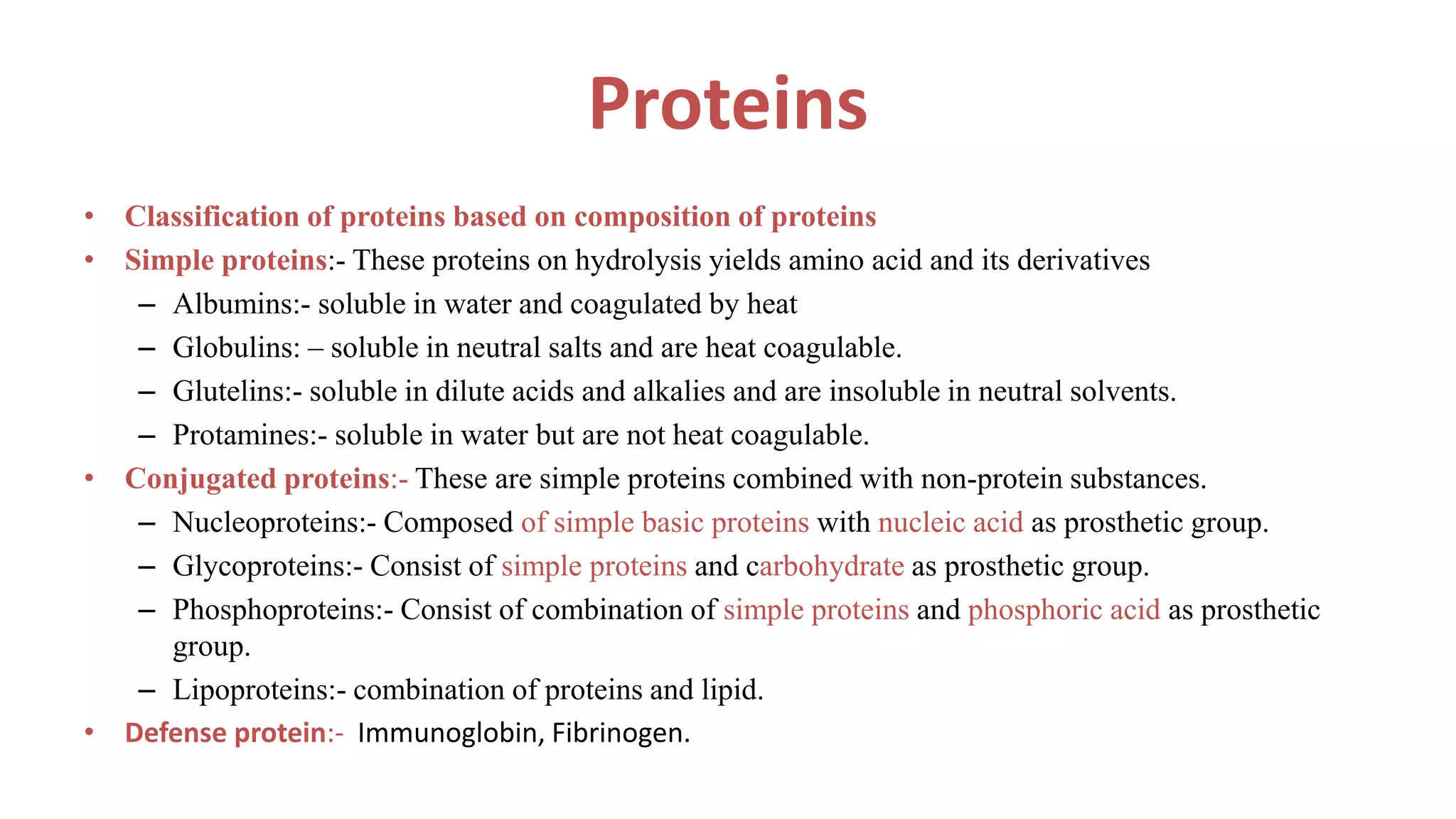 Proteins

• Classification of proteins based on composition of proteins
• Simple proteins:- These proteins on hydrolysis yields amino acid and its derivatives
– Albumins:- soluble in water and coagulated by heat
– Globulins: – soluble in neutral salts and are heat coagulable.
– Glutelins:- soluble in dilute acids and alkalies and are insoluble in neutral solvents.
– Protamines:- soluble in water but are not heat coagulable.
• Conjugated proteins:- These are simple proteins combined with non-protein substances.
– Nucleoproteins:- Composed of simple basic proteins with nucleic acid as prosthetic group.
– Glycoproteins:- Consist of simple proteins and carbohydrate as prosthetic group.
– Phosphoproteins:- Consist of combination of simple proteins and phosphoric acid as prosthetic group.
– Lipoproteins:- combination of proteins and lipid.
• Defense protein:- Immunoglobin, Fibrinogen.